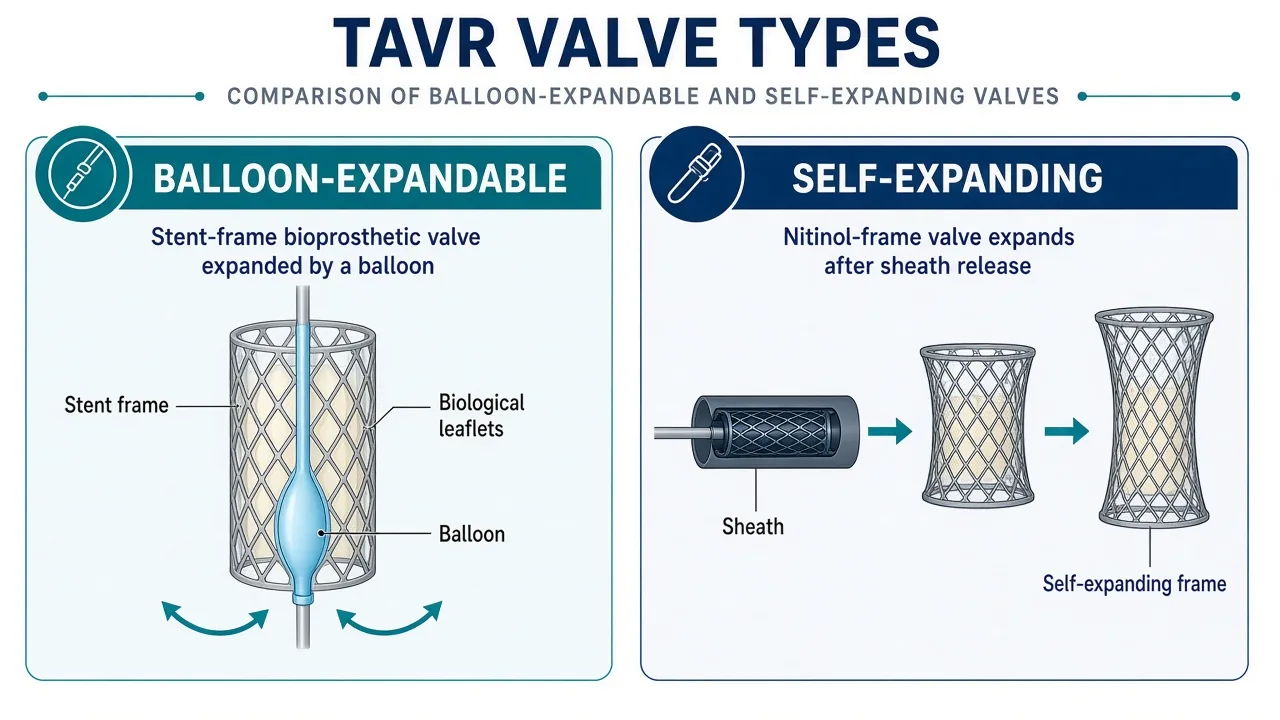 TAVR VALVE TYPES

COMPARISON OF BALLOON-EXPANDABLE AND SELF-EXPANDING VALVES

BALLOON-EXPANDABLE

Stent-frame bioprosthetic valve expanded by a balloon

Stent frame

Biological leaflets

Balloon

SELF-EXPANDING

Nitinol-frame valve expands after sheath release

Sheath

Self-expanding frame